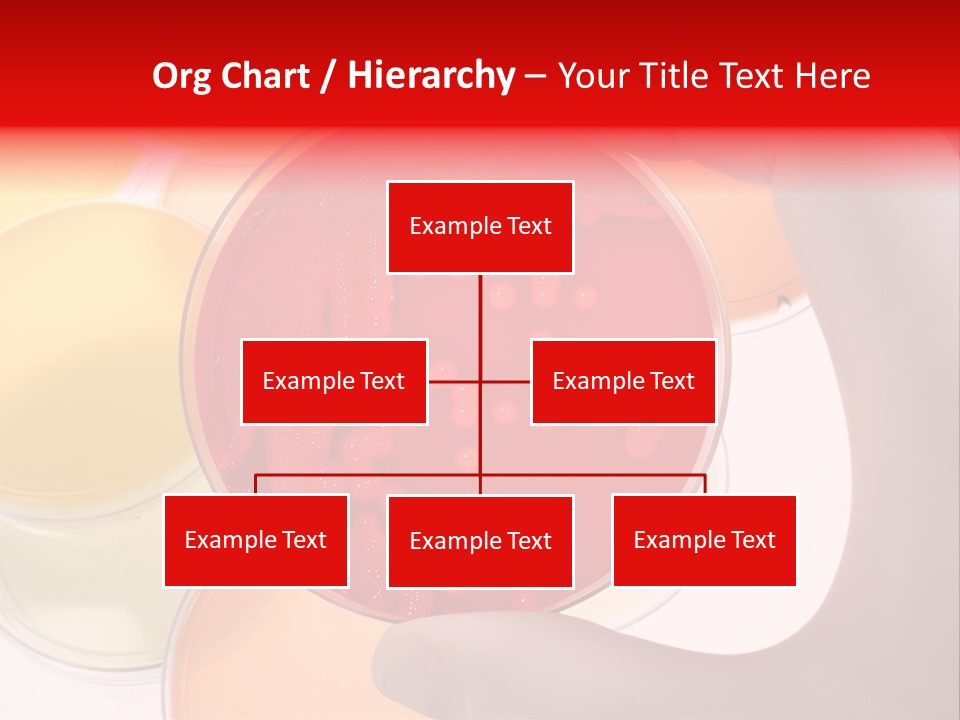 Org Chart / Hierarchy – Your Title Text Here

Example Text

Example Text

Example Text

Example Text

Example Text

Example Text